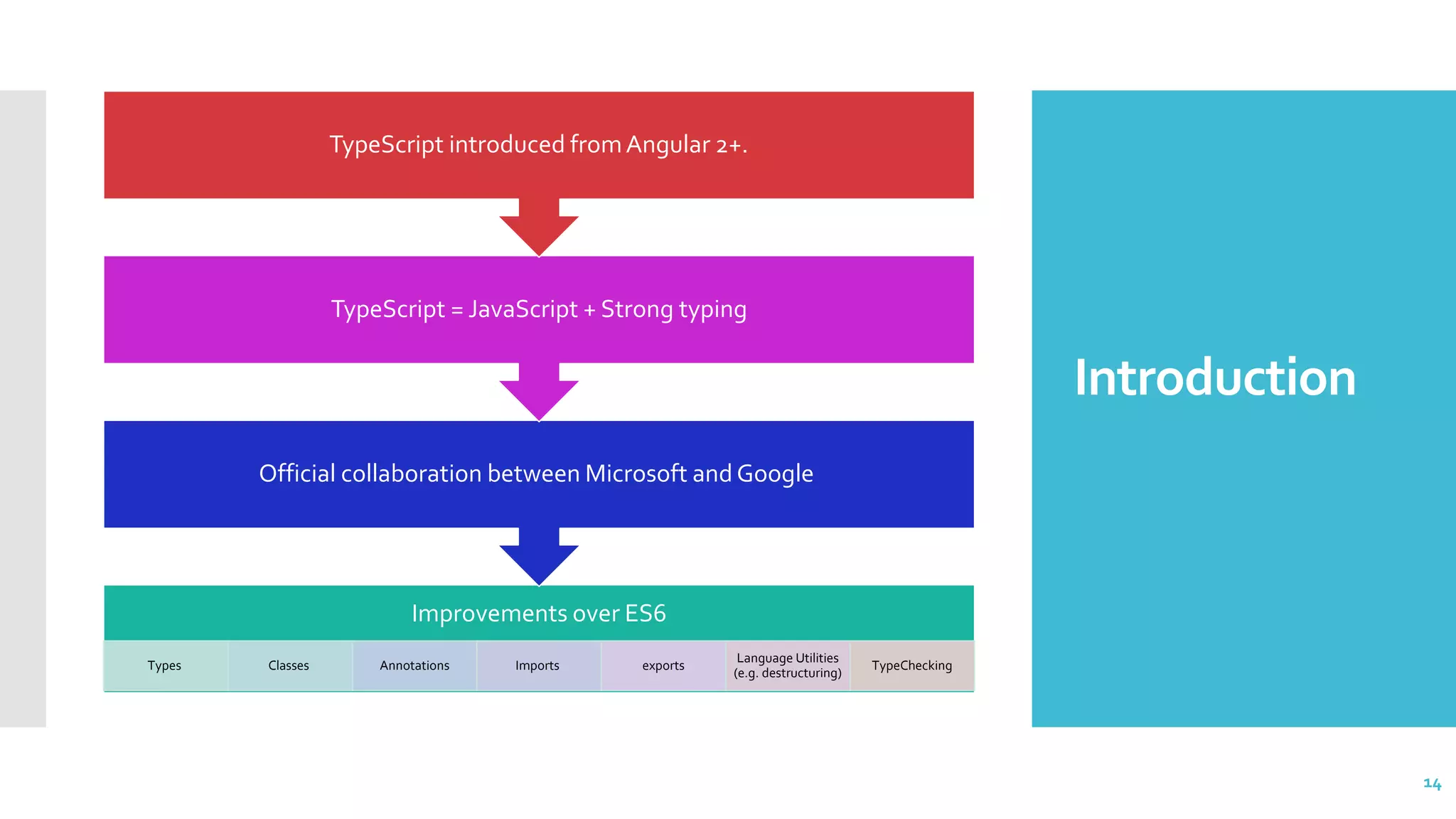 TypeScript introduced from Angular 2+.

TypeScript = JavaScript + Strong typing

Official collaboration between Microsoft and Google

Improvements over ES6

Types

Classes

Annotations

Imports

exports

Language Utilities (e.g. destructuring)

TypeChecking

Introduction

14